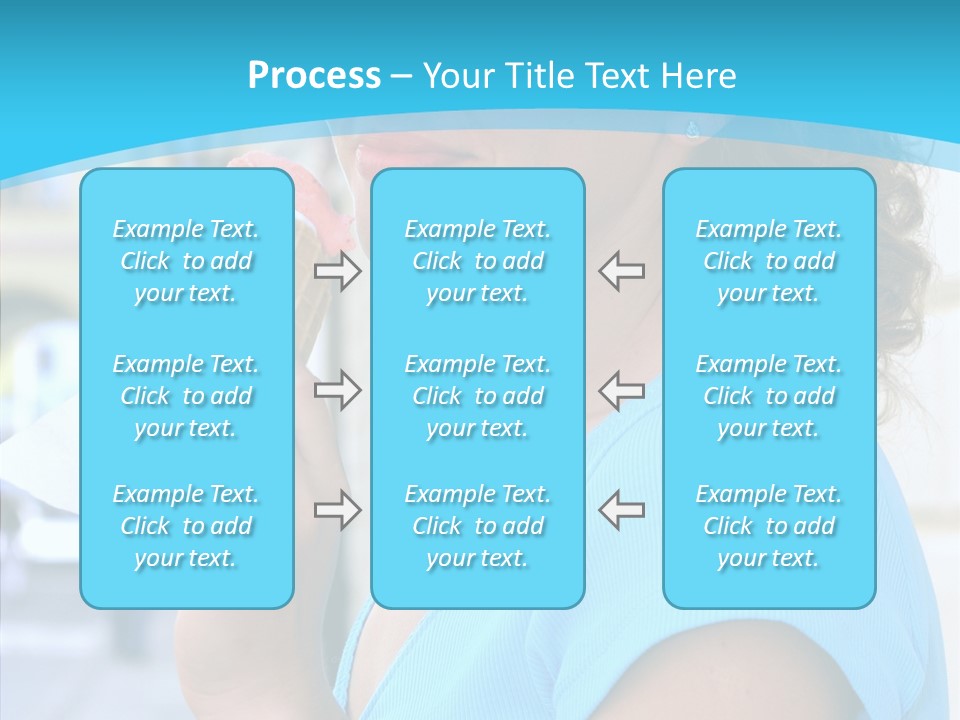 Process – Your Title Text Here

Example Text. Click to add your text.

Example Text. Click to add your text.

Example Text. Click to add your text.

Example Text. Click to add your text.

Example Text. Click to add your text.

Example Text. Click to add your text.

Example Text. Click to add your text.

Example Text. Click to add your text.

Example Text. Click to add your text.